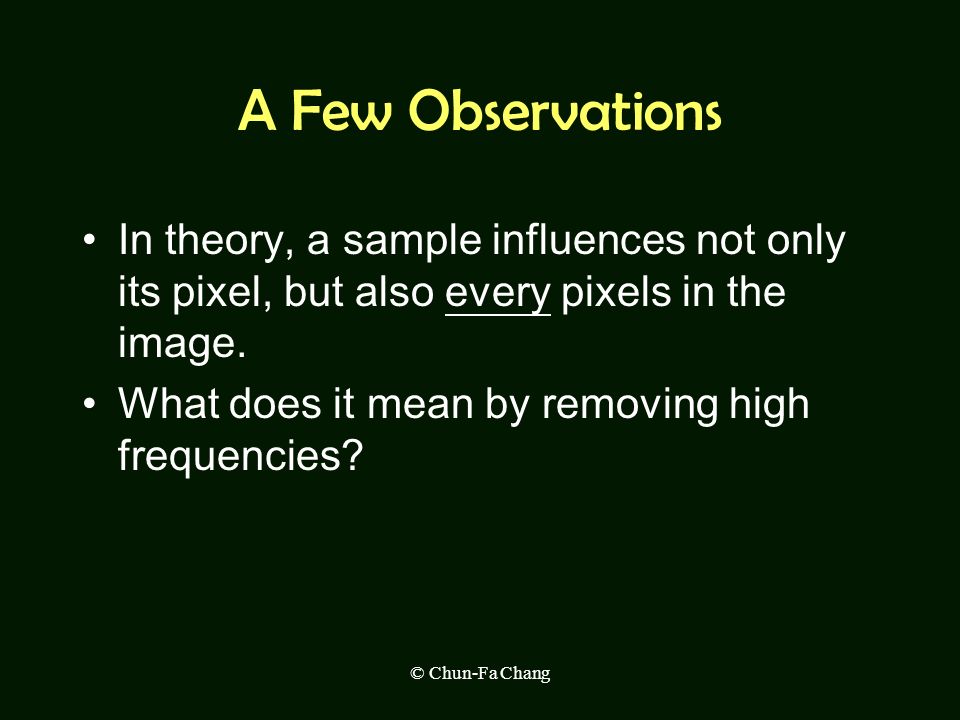 A Few Observations

• In theory, a sample influences not only its pixel, but also every pixels in the image.

• What does it mean by removing high frequencies?

© Chun-Fa Chang